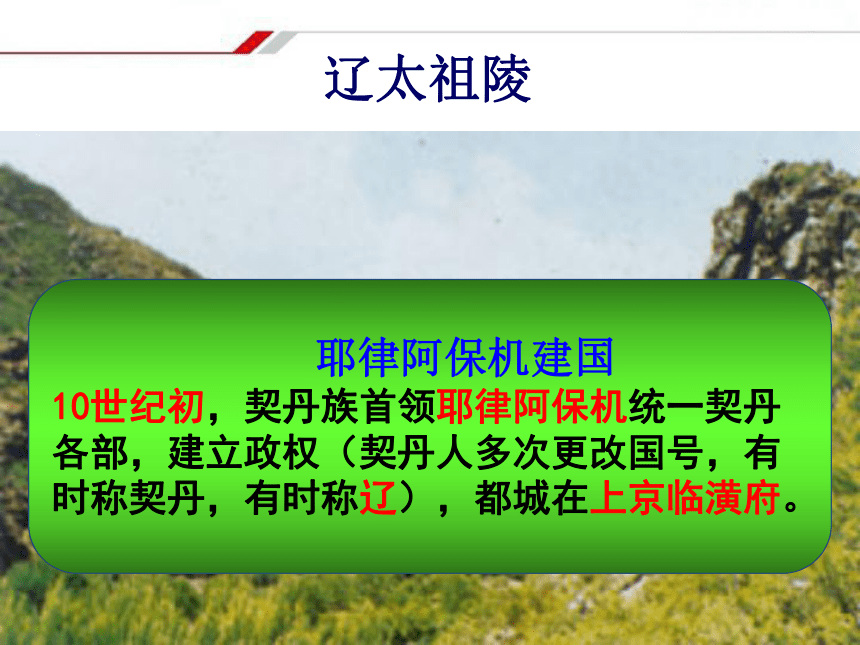 辽太祖陵

耶律阿保机建国

10世纪初，契丹族首领耶律阿保机统一契丹各部，建立政权（契丹人多次更改国号，有时称契丹，有时称辽），都城在上京临潢府。